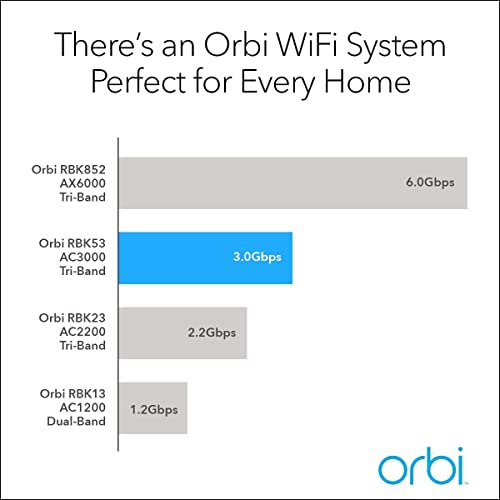 There's an Orbi WiFi System Perfect for Every Home

Orbi RBK852
AX6000
Tri-Band

6.0Gbps

Orbi RBK53
AC3000
Tri-Band

3.0Gbps

Orbi RBK23
AC2200
Tri-Band

2.2Gbps

Orbi RBK13
AC1200
Dual-Band

1.2Gbps

orbi